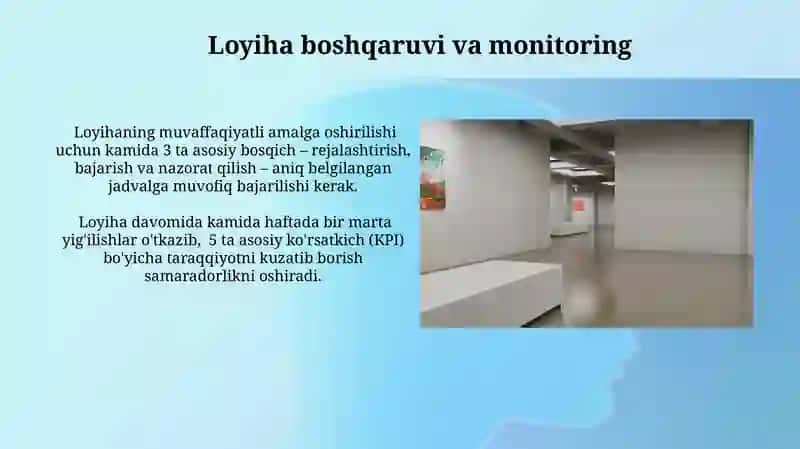 Loyiha boshqaruvi va monitoring

Loyihaning muvaffaqiyatli amalga oshirilishi uchun kamida 3 ta asosiy bosqich – rejalashtirish, bajarish va nazorat qilish – aniq belgilangan jadvalga muvofiq bajarilishi kerak.

Loyiha davomida kamida haftada bir marta yig'ilishlar o'tkazib, 5 ta asosiy ko'rsatkich (KPI) bo'yicha taraqqiyotni kuzatib borish samaradorlikni oshiradi.